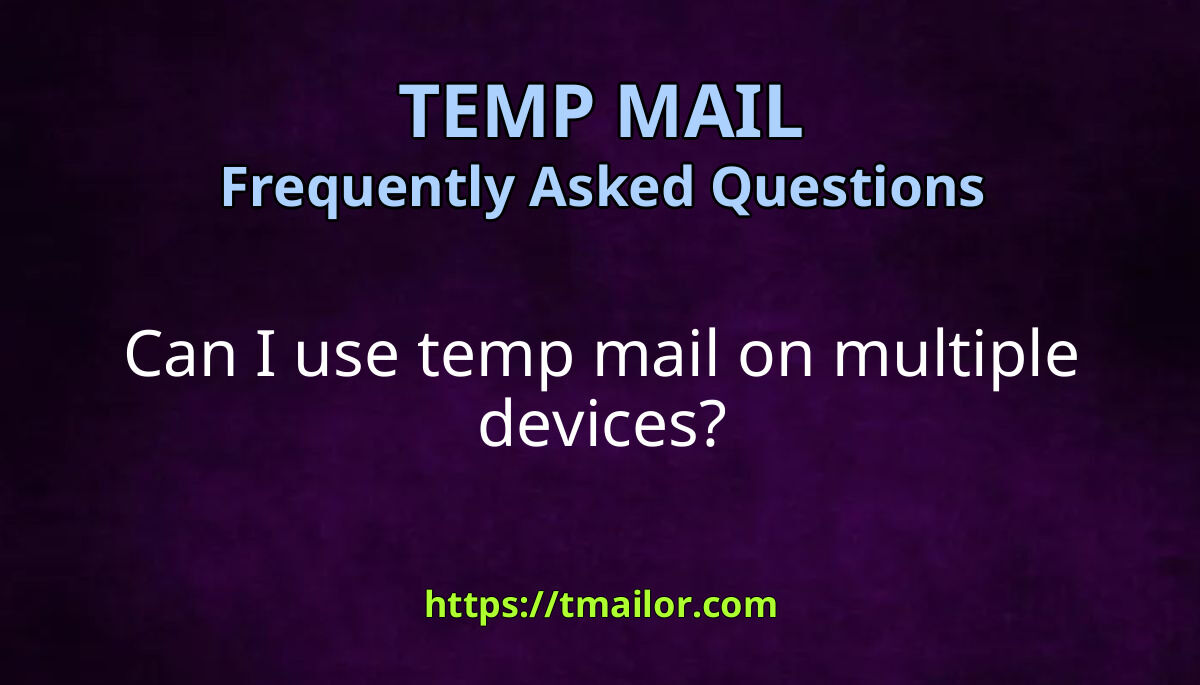 TEMP MAIL
Frequently Asked Questions

Can I use temp mail on multiple devices?

https://tmailor.com